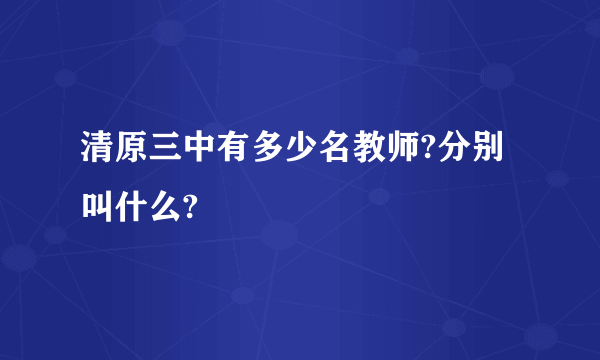 清原三中有多少名教师?分别叫什么?